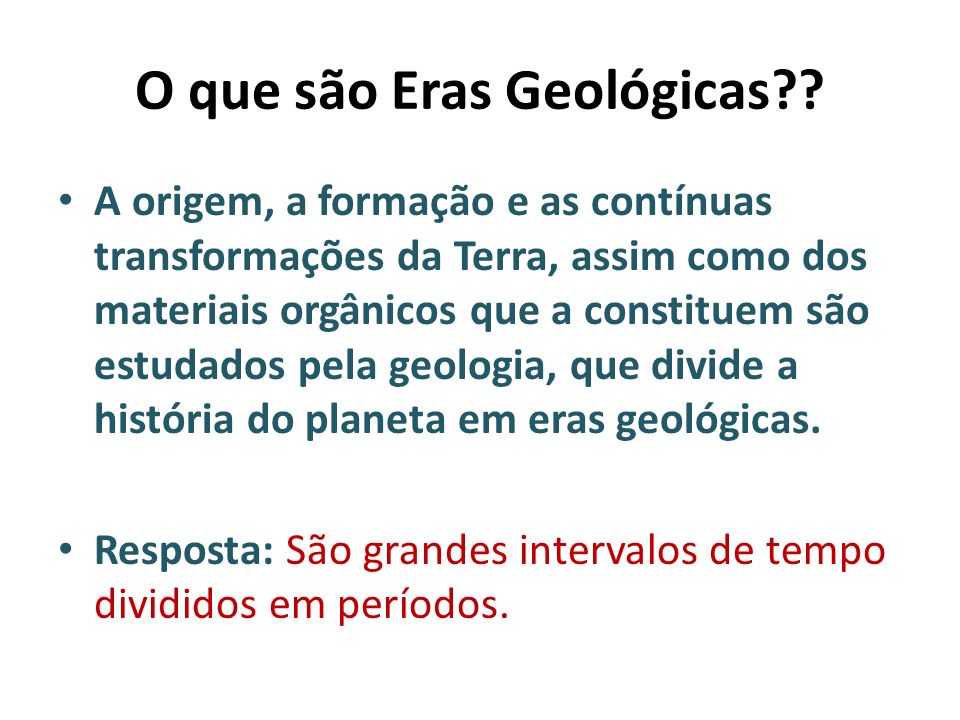 O que são Eras Geológicas??

• A origem, a formação e as contínuas transformações da Terra, assim como dos materiais orgânicos que a constituem são estudados pela geologia, que divide a história do planeta em eras geológicas.

• Resposta: São grandes intervalos de tempo divididos em períodos.